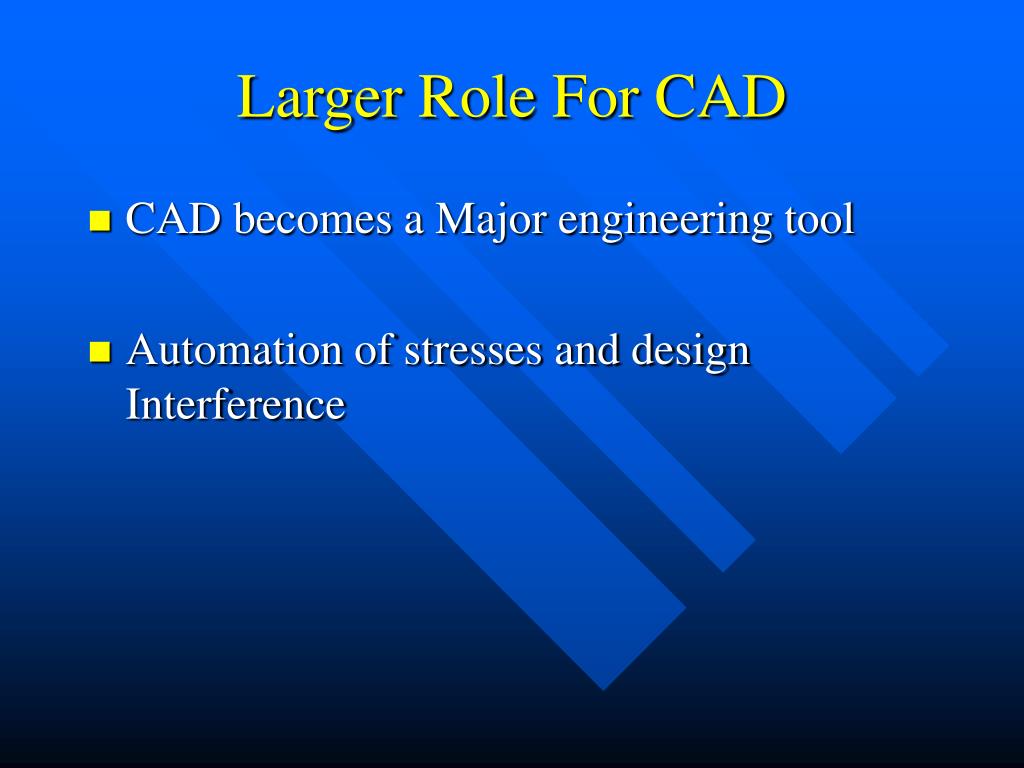 Larger Role For CAD

CAD becomes a Major engineering tool

Automation of stresses and design Interference